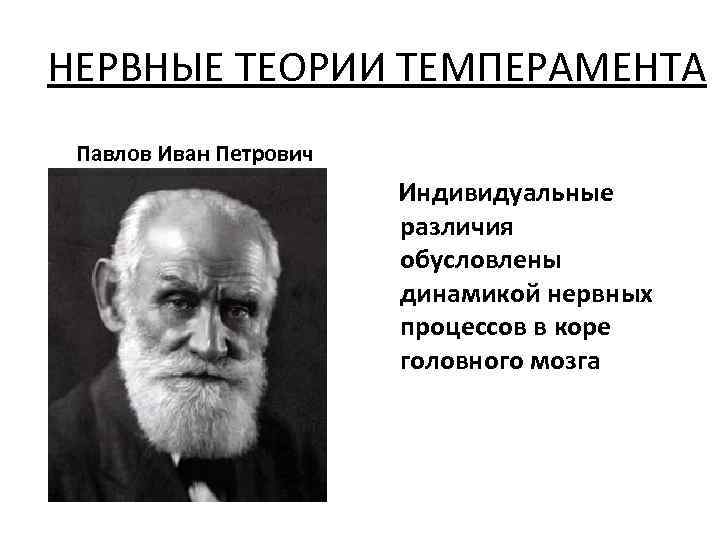 НЕРВНЫЕ ТЕОРИИ ТЕМПЕРАМЕНТА

Павлов Иван Петрович

Индивидуальные различия обусловлены динамикой нервных процессов в коре головного мозга